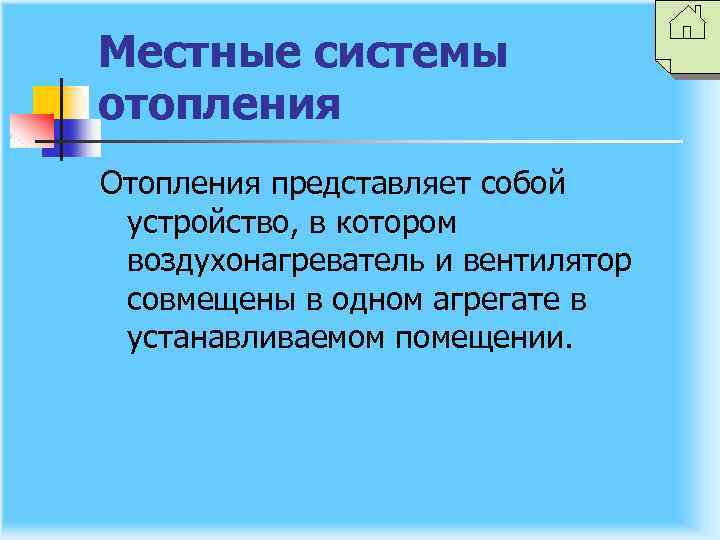 Местные системы отопления

Отопления представляет собой устройство, в котором воздухонагреватель и вентилятор совмещены в одном агрегате в устанавливаемом помещении.